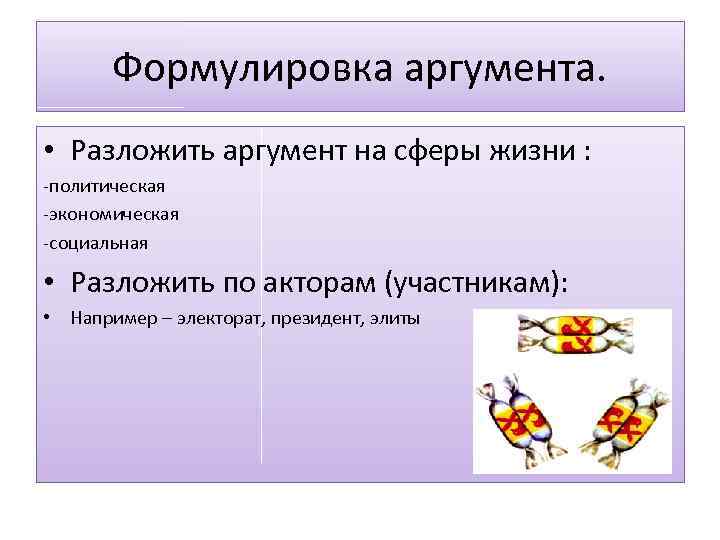 Формулировка аргумента.

• Разложить аргумент на сферы жизни :
-политическая
-экономическая
-социальная

• Разложить по акторам (участникам):
• Например – электорат, президент, элиты